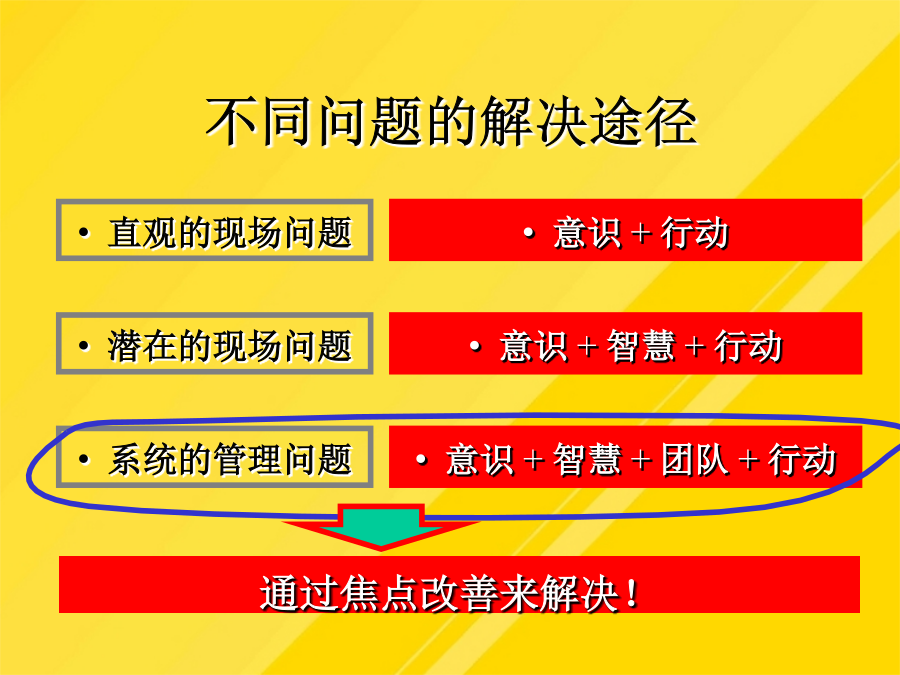 不同问题的解决途径

• 直观的现场问题

• 意识 + 行动

• 潜在的现场问题

• 意识 + 智慧 + 行动

• 系统的管理问题

• 意识 + 智慧 + 团队 + 行动

通过焦点改善来解决！